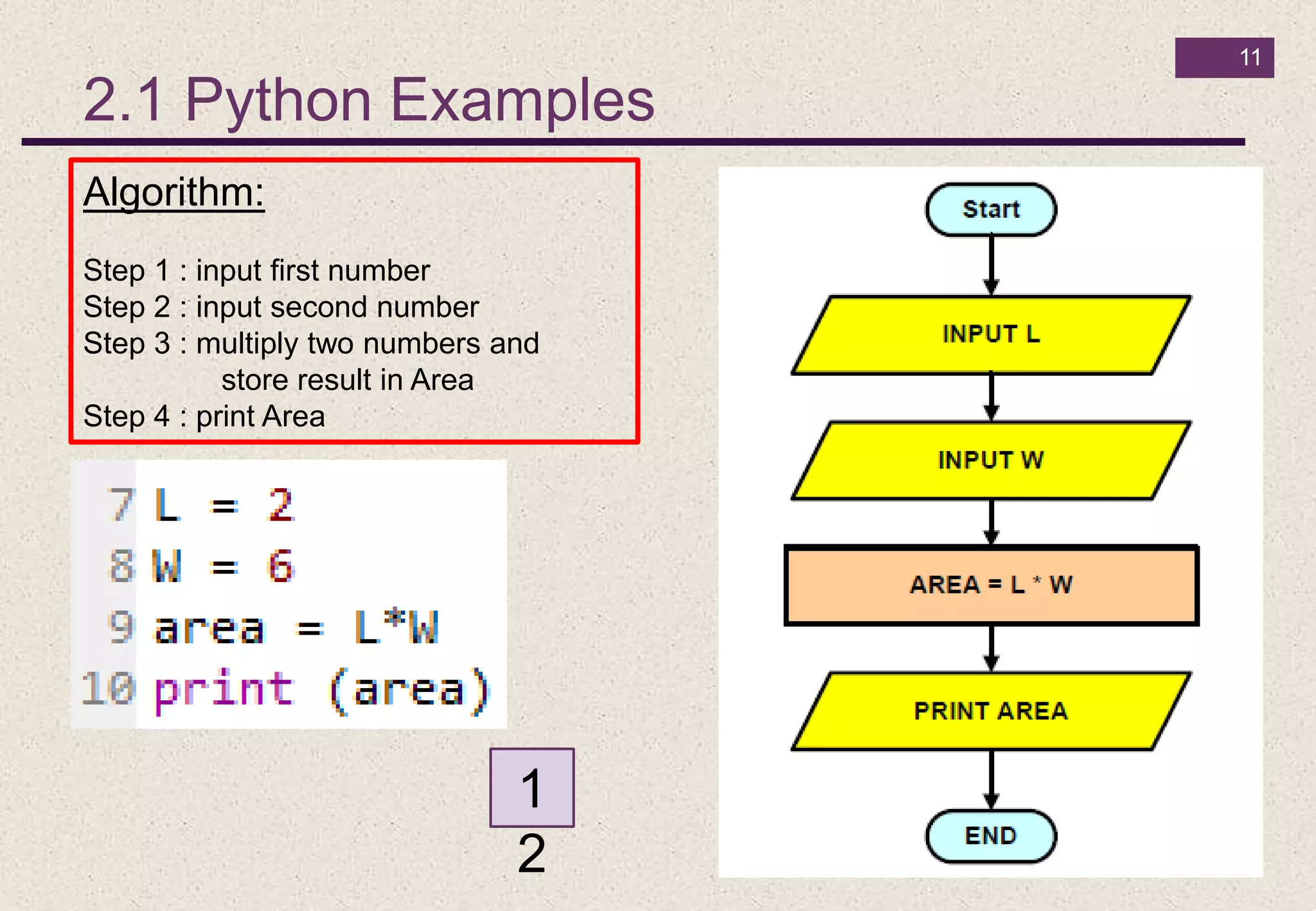 11

2.1 Python Examples

Algorithm:

Step 1 : input first number
Step 2 : input second number
Step 3 : multiply two numbers and store result in Area
Step 4 : print Area

7 L = 2
8 W = 6
9 area = L*W
10 print (area)

1
2

Start

INPUT L

INPUT W

AREA = L * W

PRINT AREA

END